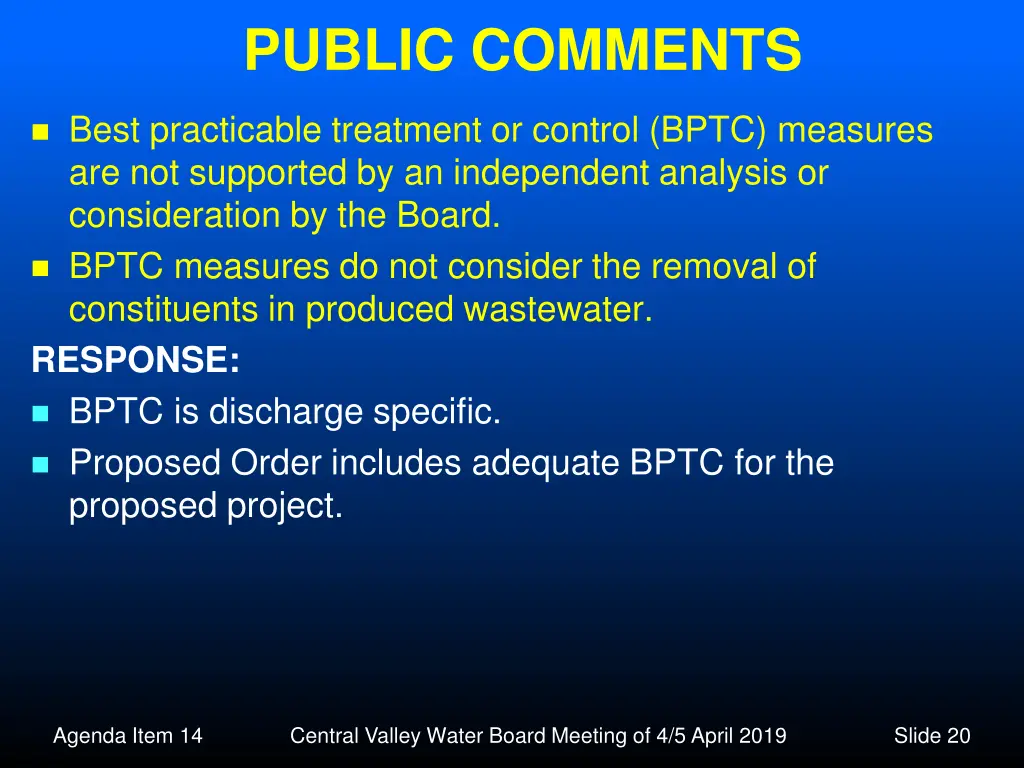 PUBLIC COMMENTS

- Best practicable treatment or control (BPTC) measures are not supported by an independent analysis or consideration by the Board.
- BPTC measures do not consider the removal of constituents in produced wastewater.

RESPONSE:

- BPTC is discharge specific.
- Proposed Order includes adequate BPTC for the proposed project.

Agenda Item 14

Central Valley Water Board Meeting of 4/5 April 2019

Slide 20